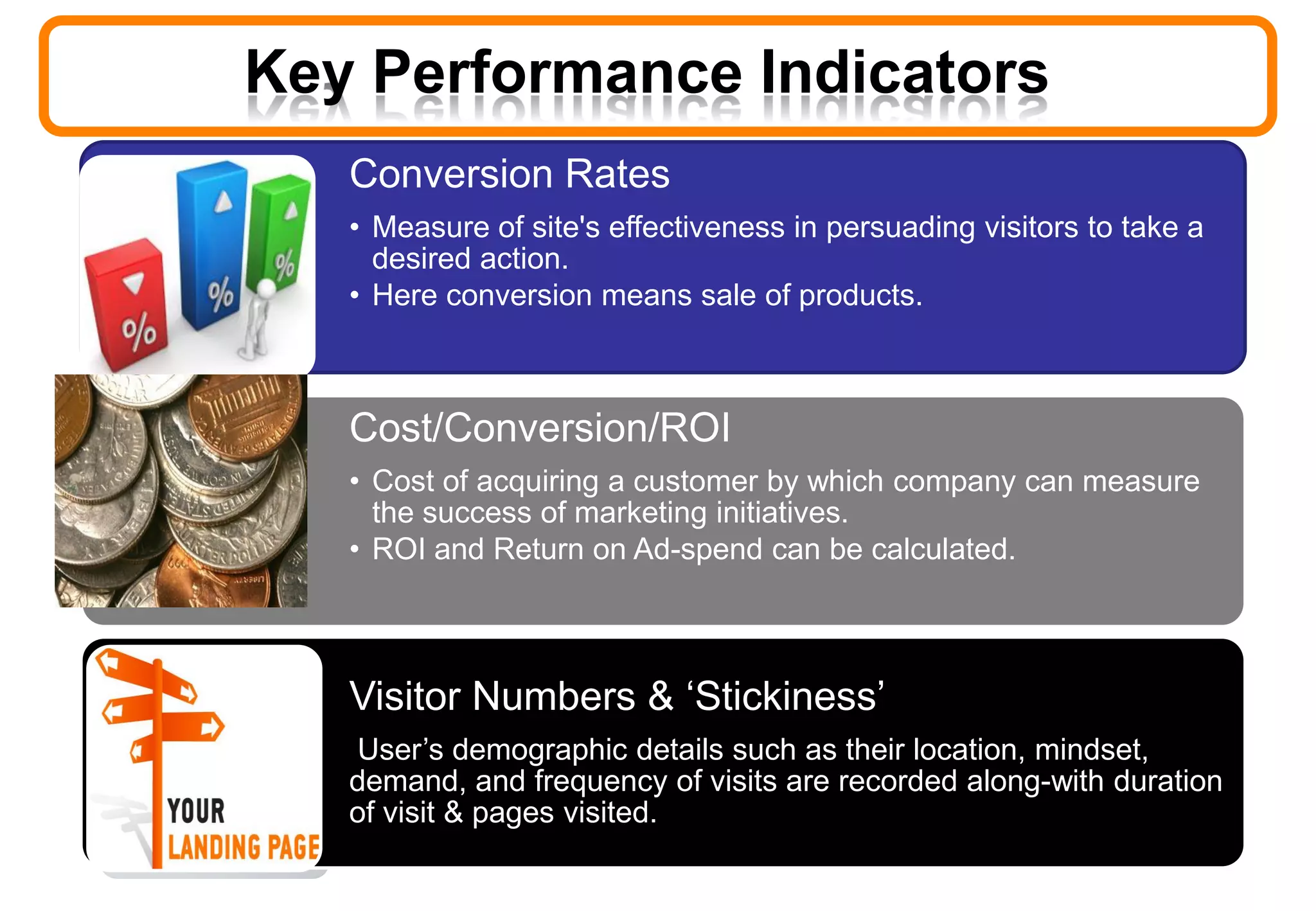 Key Performance Indicators

%
%
%

Conversion Rates

• Measure of site's effectiveness in persuading visitors to take a desired action.
• Here conversion means sale of products.

Cost/Conversion/ROI

• Cost of acquiring a customer by which company can measure the success of marketing initiatives.
• ROI and Return on Ad-spend can be calculated.

YOUR
LANDING PAGE

Visitor Numbers & ‘Stickiness’

User’s demographic details such as their location, mindset, demand, and frequency of visits are recorded along-with duration of visit & pages visited.